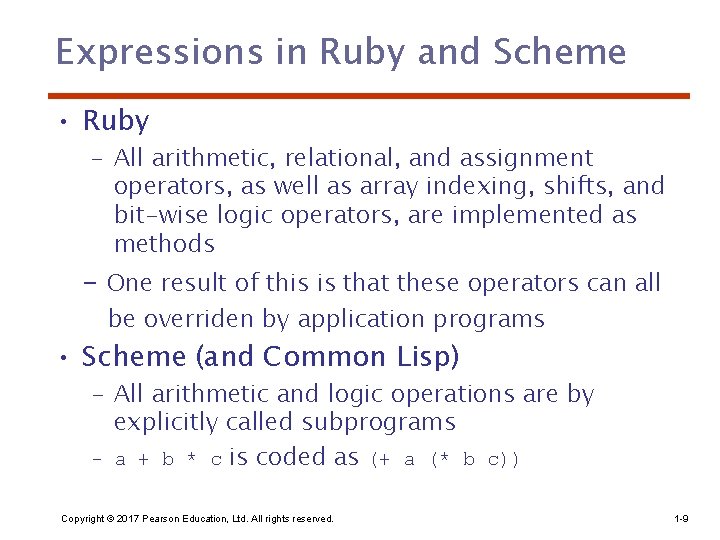 Expressions in Ruby and Scheme

• Ruby

– All arithmetic, relational, and assignment operators, as well as array indexing, shifts, and bit-wise logic operators, are implemented as methods

– One result of this is that these operators can all be overriden by application programs

• Scheme (and Common Lisp)

– All arithmetic and logic operations are by explicitly called subprograms

– a + b * c is coded as (+ a (* b c))

Copyright © 2017 Pearson Education, Ltd. All rights reserved.

1-9